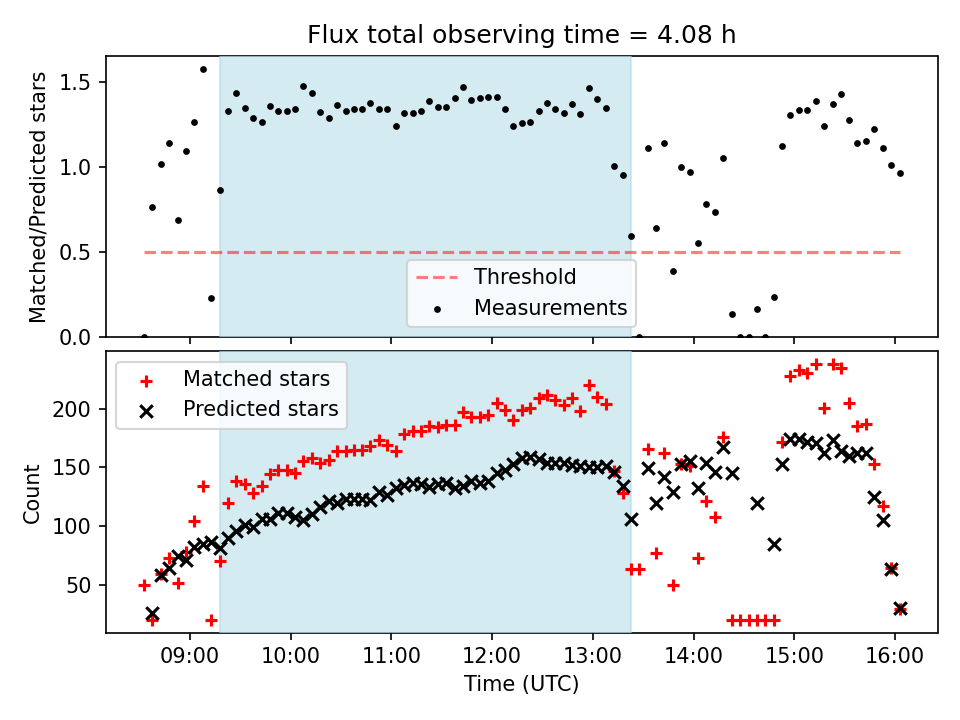 Flux total observing time = 4.08 h

Matched/Predicted stars

1.5
1.0
0.5
0.0

Threshold
Measurements

Matched stars
Predicted stars

Count

200
150
100
50

09:00 10:00 11:00 12:00 13:00 14:00 15:00 16:00

Time (UTC)